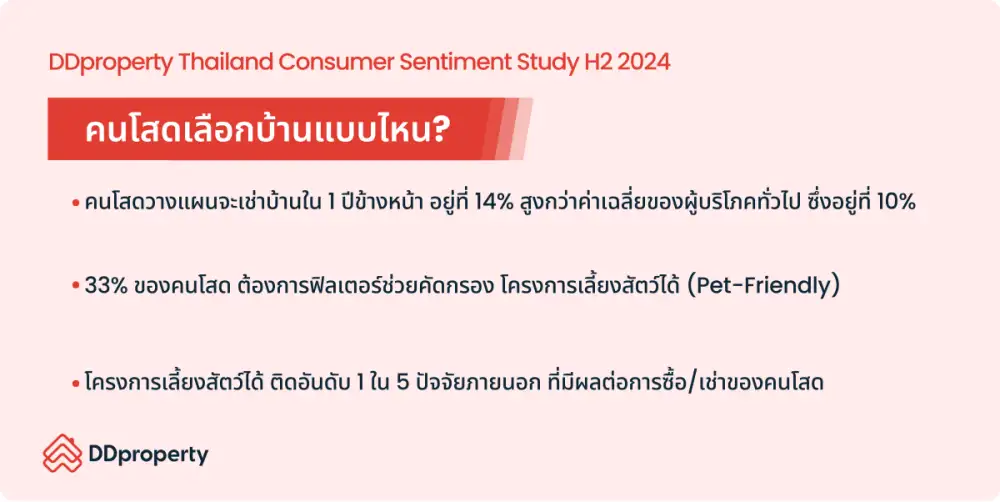 DDproperty Thailand Consumer Sentiment Study H2 2024

คนโสดเลือกบ้านแบบไหน?

• คนโสดวางแผนจะเช่าบ้านใน 1 ปีข้างหน้า อยู่ที่ 14% สูงกว่าค่าเฉลี่ยของผู้บริโภคทั่วไป ซึ่งอยู่ที่ 10%

• 33% ของคนโสด ต้องการฟิลเตอร์ช่วยคัดกรอง โครงการเลี้ยงสัตว์ได้ (Pet-Friendly)

• โครงการเลี้ยงสัตว์ได้ ติดอันดับ 1 ใน 5 ปัจจัยภายนอก ที่มีผลต่อการซื้อ/เช่าของคนโสด

DDproperty